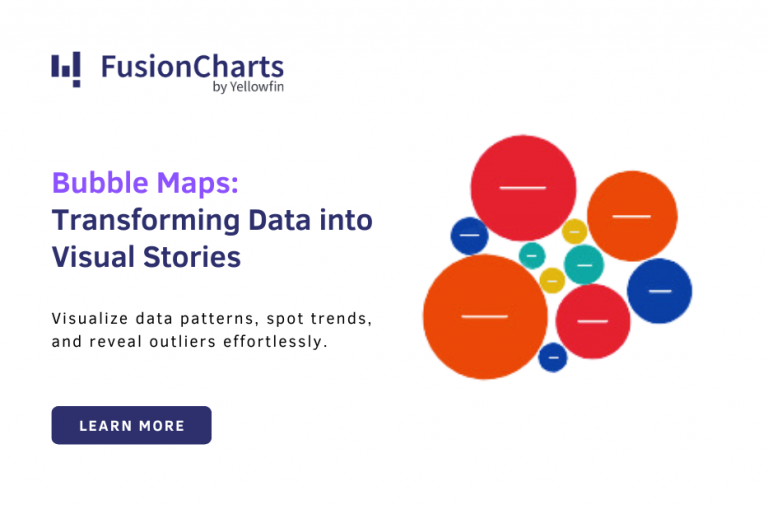 FusionCharts
by Yellowfin

Bubble Maps: Transforming Data into Visual Stories

Visualize data patterns, spot trends, and reveal outliers effortlessly.

LEARN MORE